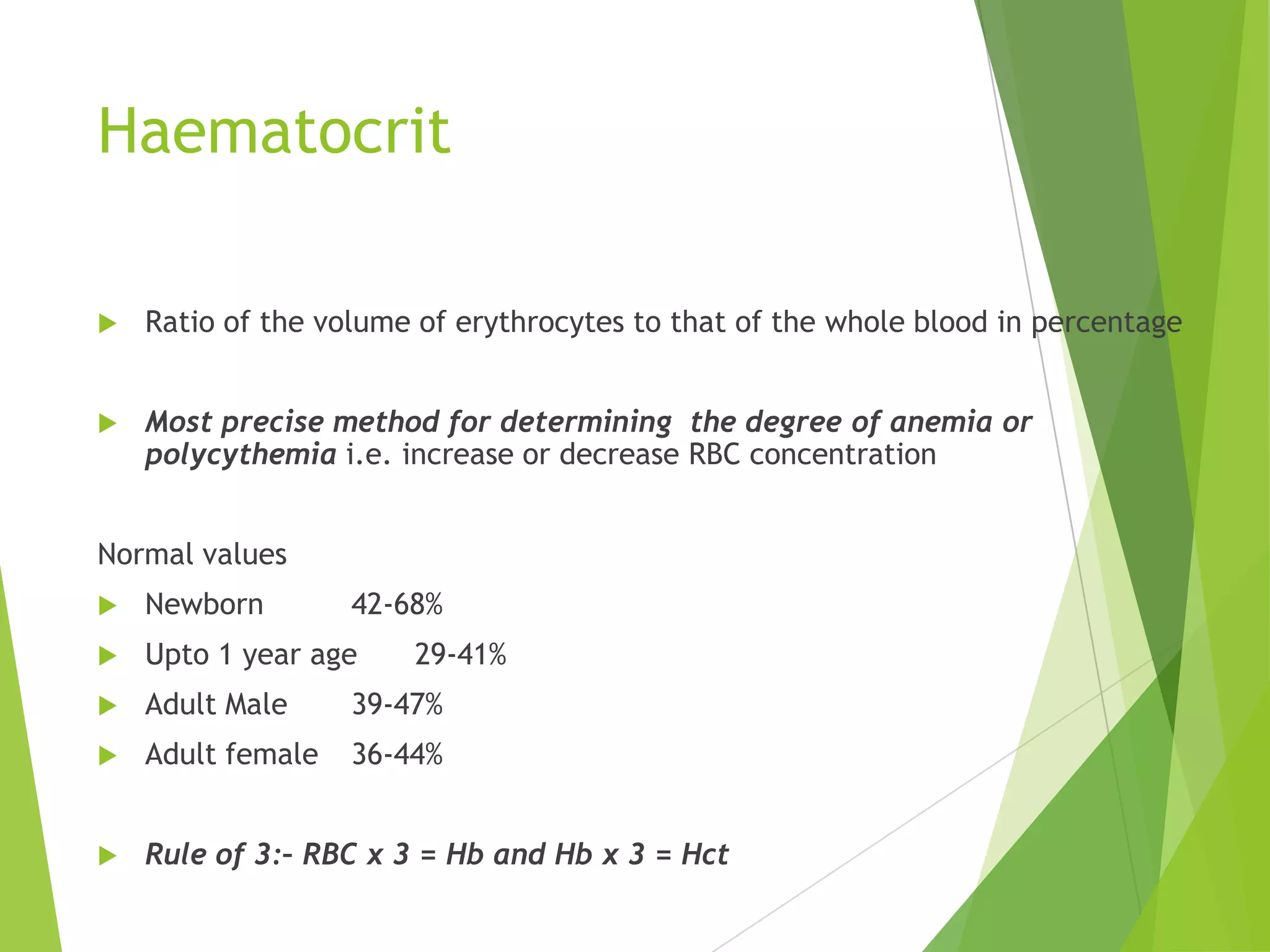 Haematocrit

Ratio of the volume of erythrocytes to that of the whole blood in percentage

Most precise method for determining the degree of anemia or polycythemia i.e. increase or decrease RBC concentration

Normal values

Newborn 42-68%

Upto 1 year age 29-41%

Adult Male 39-47%

Adult female 36-44%

Rule of 3:- RBC x 3 = Hb and Hb x 3 = Hct